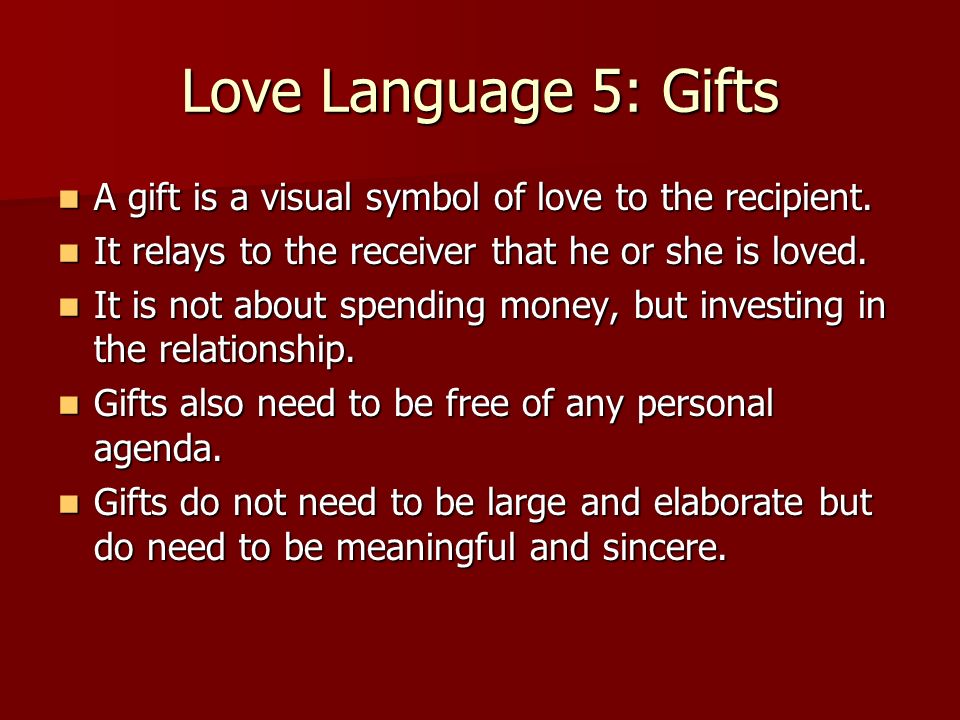 Love Language 5: Gifts

- A gift is a visual symbol of love to the recipient.
- It relays to the receiver that he or she is loved.
- It is not about spending money, but investing in the relationship.
- Gifts also need to be free of any personal agenda.
- Gifts do not need to be large and elaborate but do need to be meaningful and sincere.